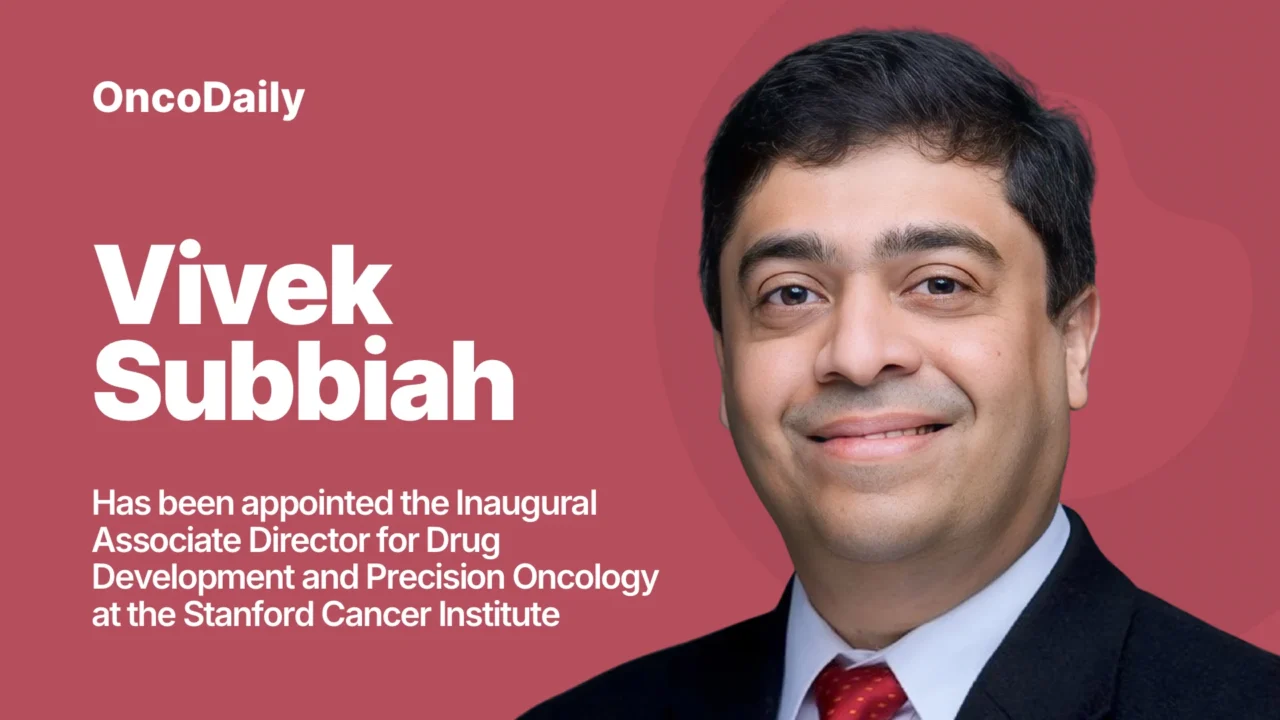 OncoDaily

Vivek Subbiah

Has been appointed the Inaugural Associate Director for Drug Development and Precision Oncology at the Stanford Cancer Institute